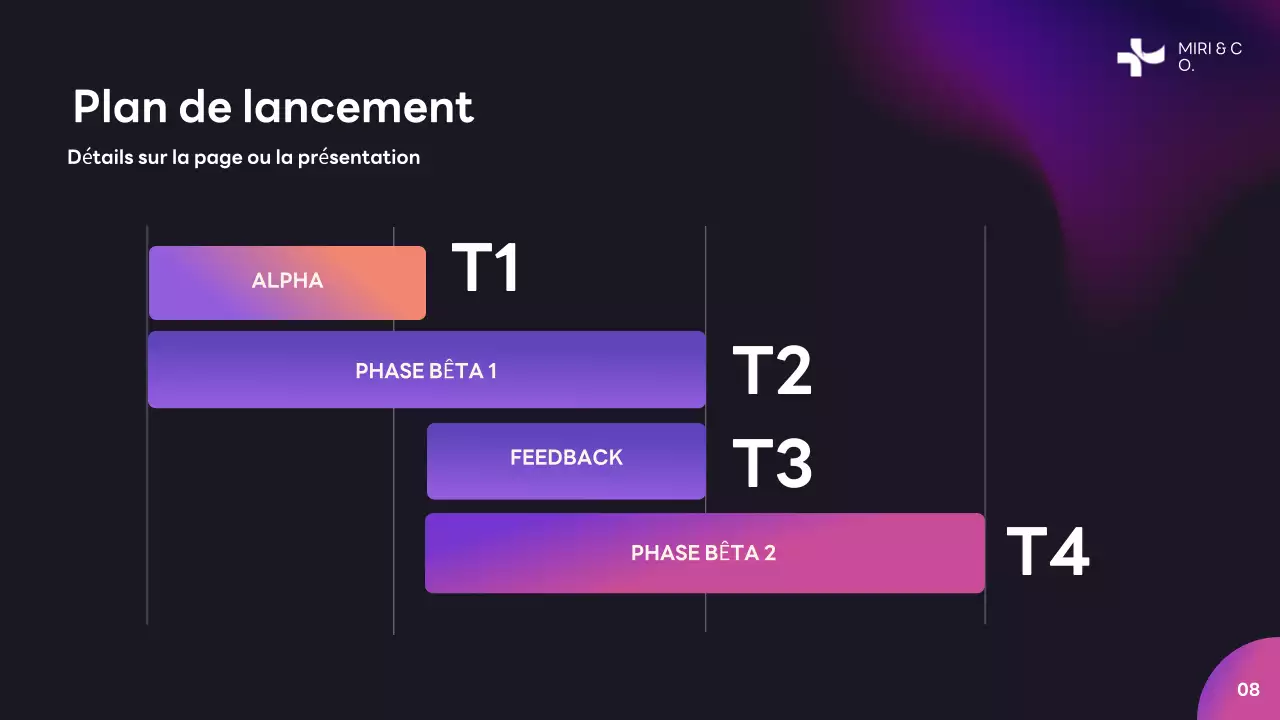 MIRI & C
O.

Plan de lancement

Détails sur la page ou la présentation

ALPHA

T1

PHASE BÊTA 1

T2

FEEDBACK

T3

PHASE BÊTA 2

T4

08